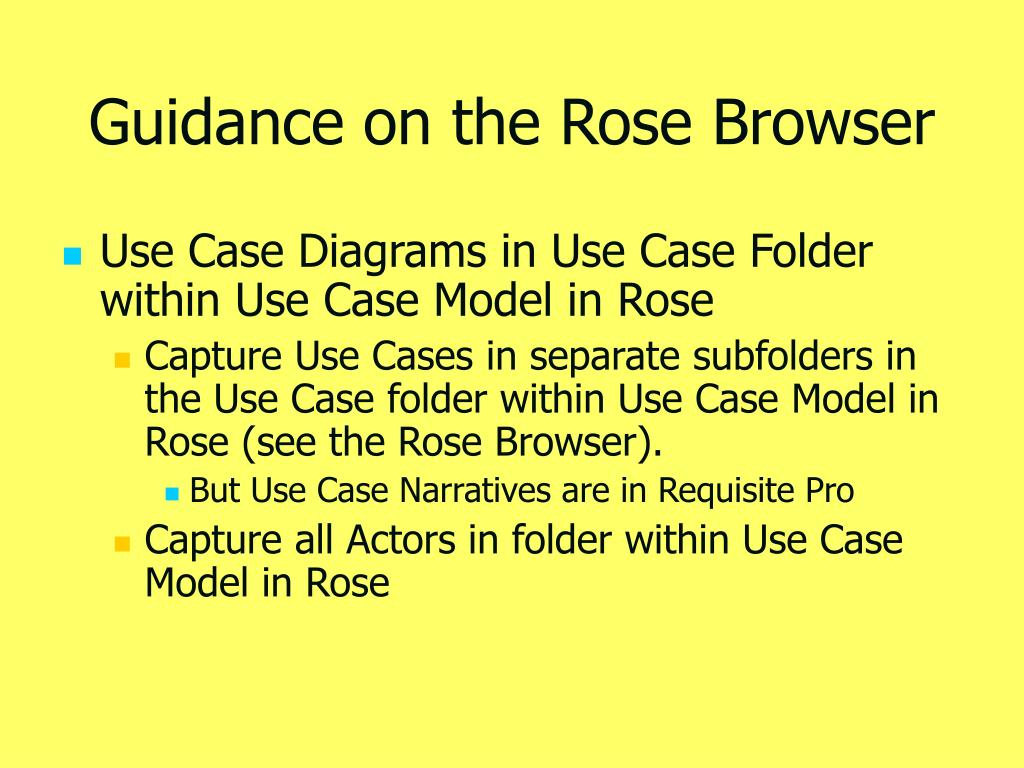 Guidance on the Rose Browser

- Use Case Diagrams in Use Case Folder within Use Case Model in Rose
  - Capture Use Cases in separate subfolders in the Use Case folder within Use Case Model in Rose (see the Rose Browser).
    - But Use Case Narratives are in Requisite Pro
  - Capture all Actors in folder within Use Case Model in Rose